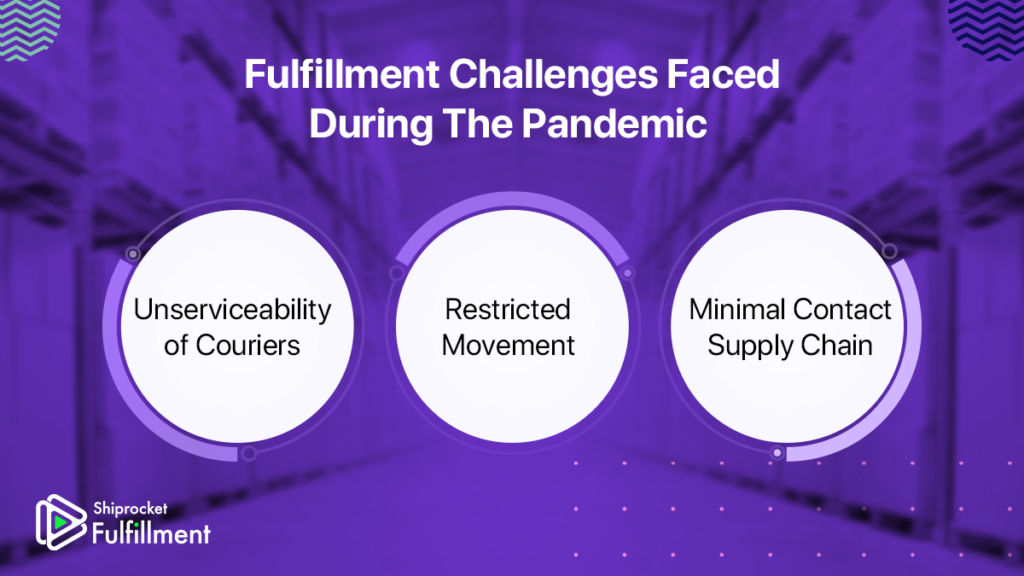 Fulfillment Challenges Faced During The Pandemic

Unserviceability of Couriers

Restricted Movement

Minimal Contact Supply Chain

Shiprocket Fulfillment